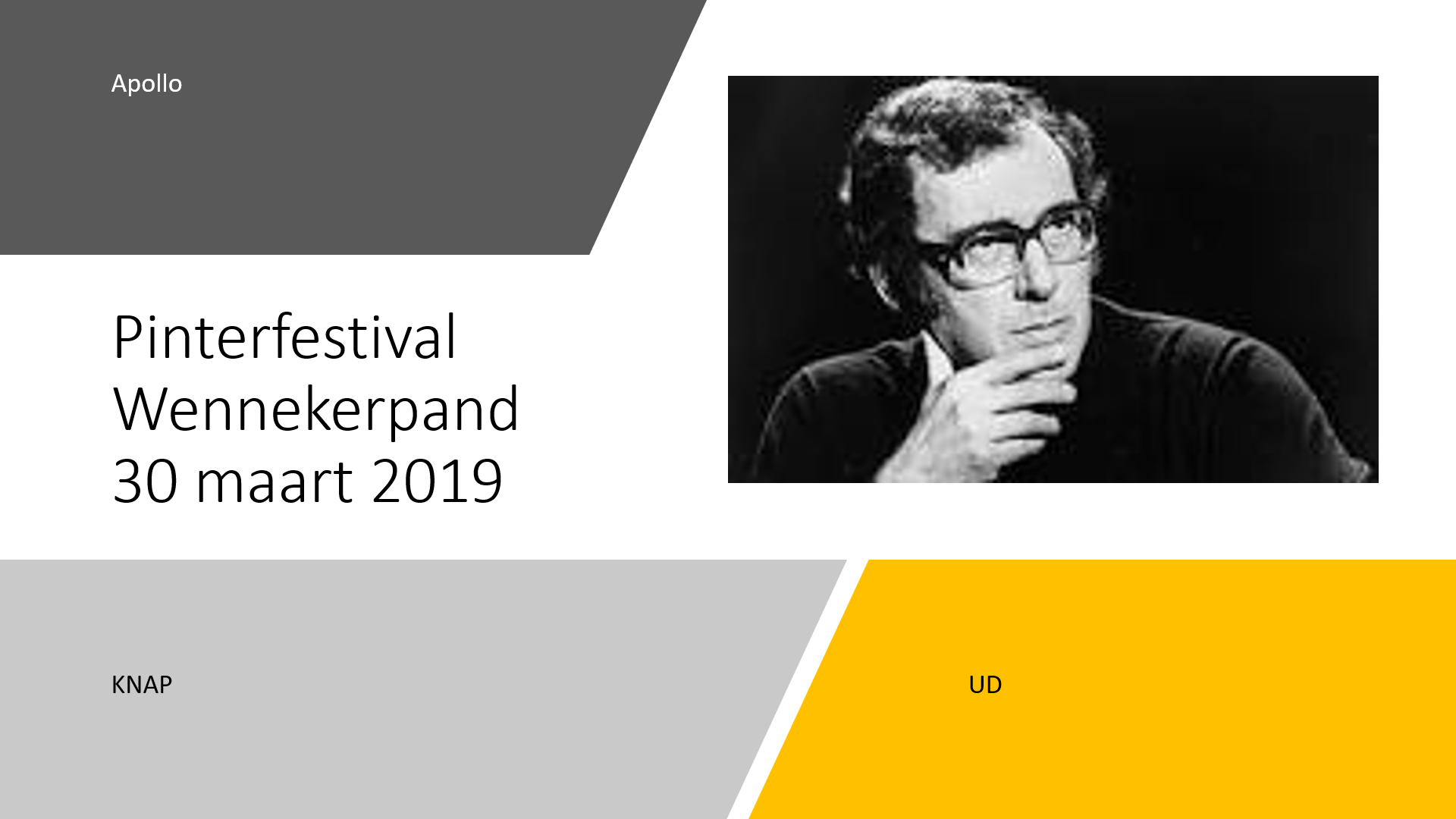 Apollo

Pinterfestival
Wennekerpand
30 maart 2019

KNAP

UD